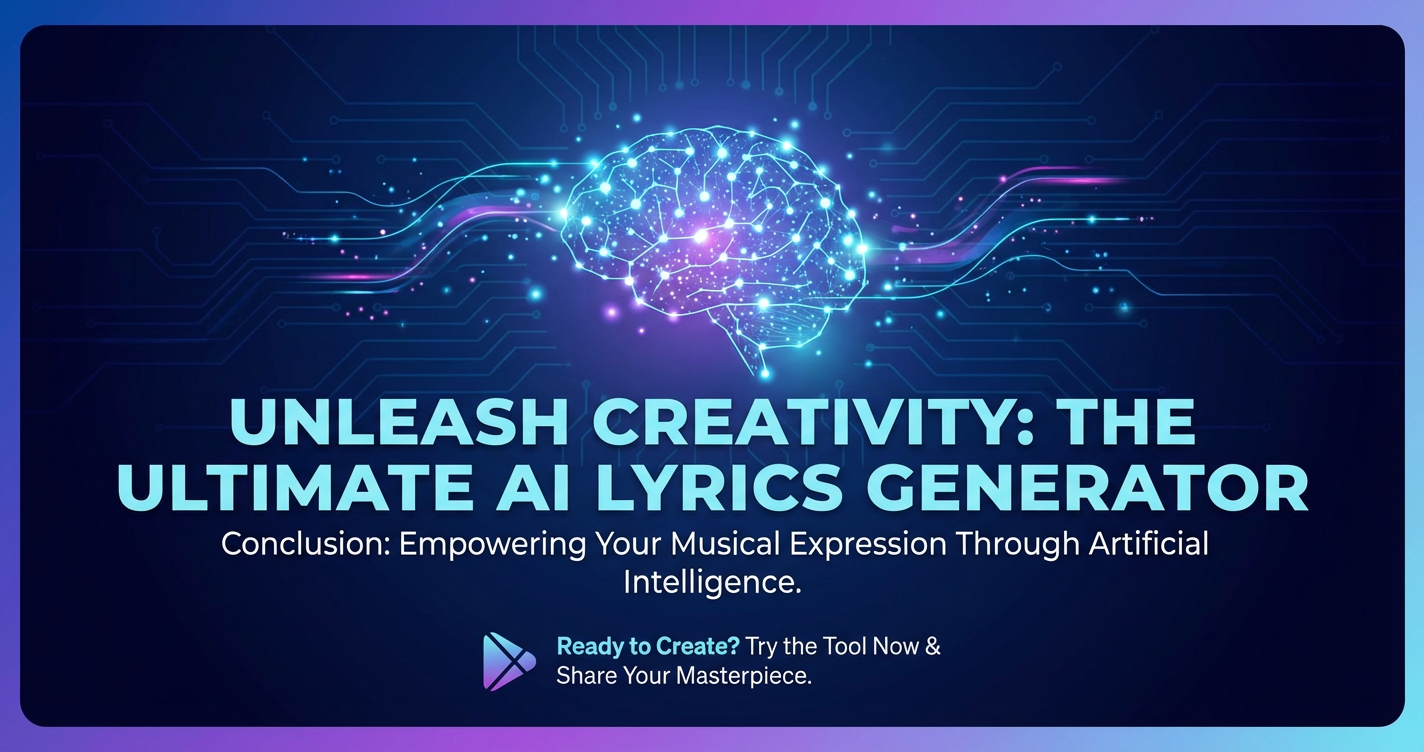 UNLEASH CREATIVITY: THE ULTIMATE AI LYRICS GENERATOR

Conclusion: Empowering Your Musical Expression Through Artificial Intelligence.

Ready to Create? Try the Tool Now & Share Your Masterpiece.